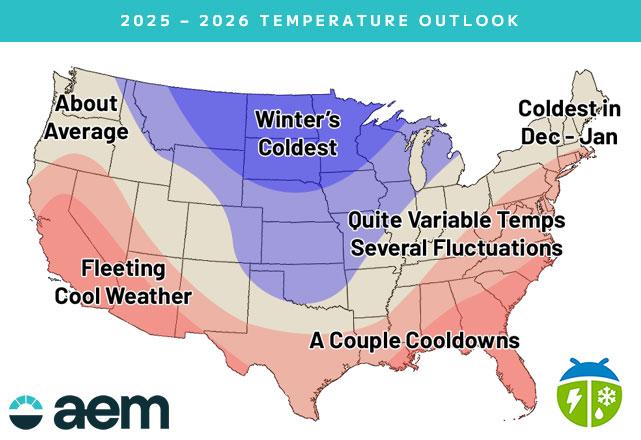 2025 – 2026 TEMPERATURE OUTLOOK

About Average

Winter's Coldest

Coldest in Dec – Jan

Quite Variable Temps Several Fluctuations

Fleeting Cool Weather

A Couple Cooldowns

aem